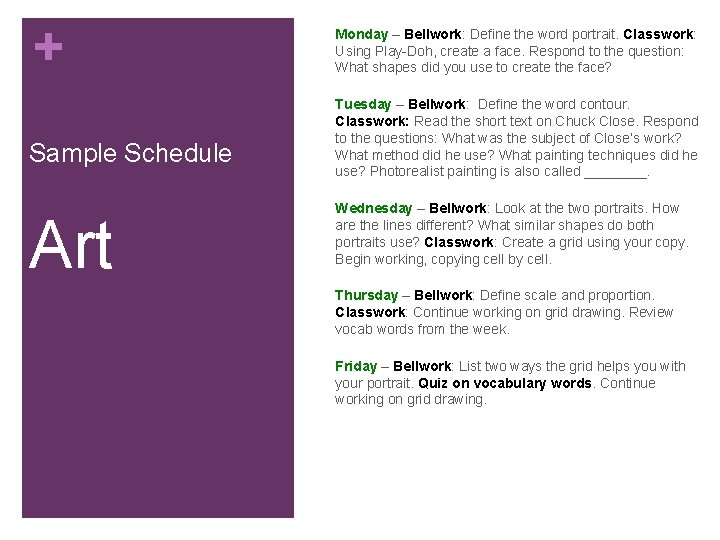 +

Sample Schedule

Art

Monday – Bellwork: Define the word portrait. Classwork: Using Play-Doh, create a face. Respond to the question: What shapes did you use to create the face?

Tuesday – Bellwork: Define the word contour. Classwork: Read the short text on Chuck Close. Respond to the questions: What was the subject of Close's work? What method did he use? What painting techniques did he use? Photorealist painting is also called ________.

Wednesday – Bellwork: Look at the two portraits. How are the lines different? What similar shapes do both portraits use? Classwork: Create a grid using your copy. Begin working, copying cell by cell.

Thursday – Bellwork: Define scale and proportion. Classwork: Continue working on grid drawing. Review vocab words from the week.

Friday – Bellwork: List two ways the grid helps you with your portrait. Quiz on vocabulary words. Continue working on grid drawing.